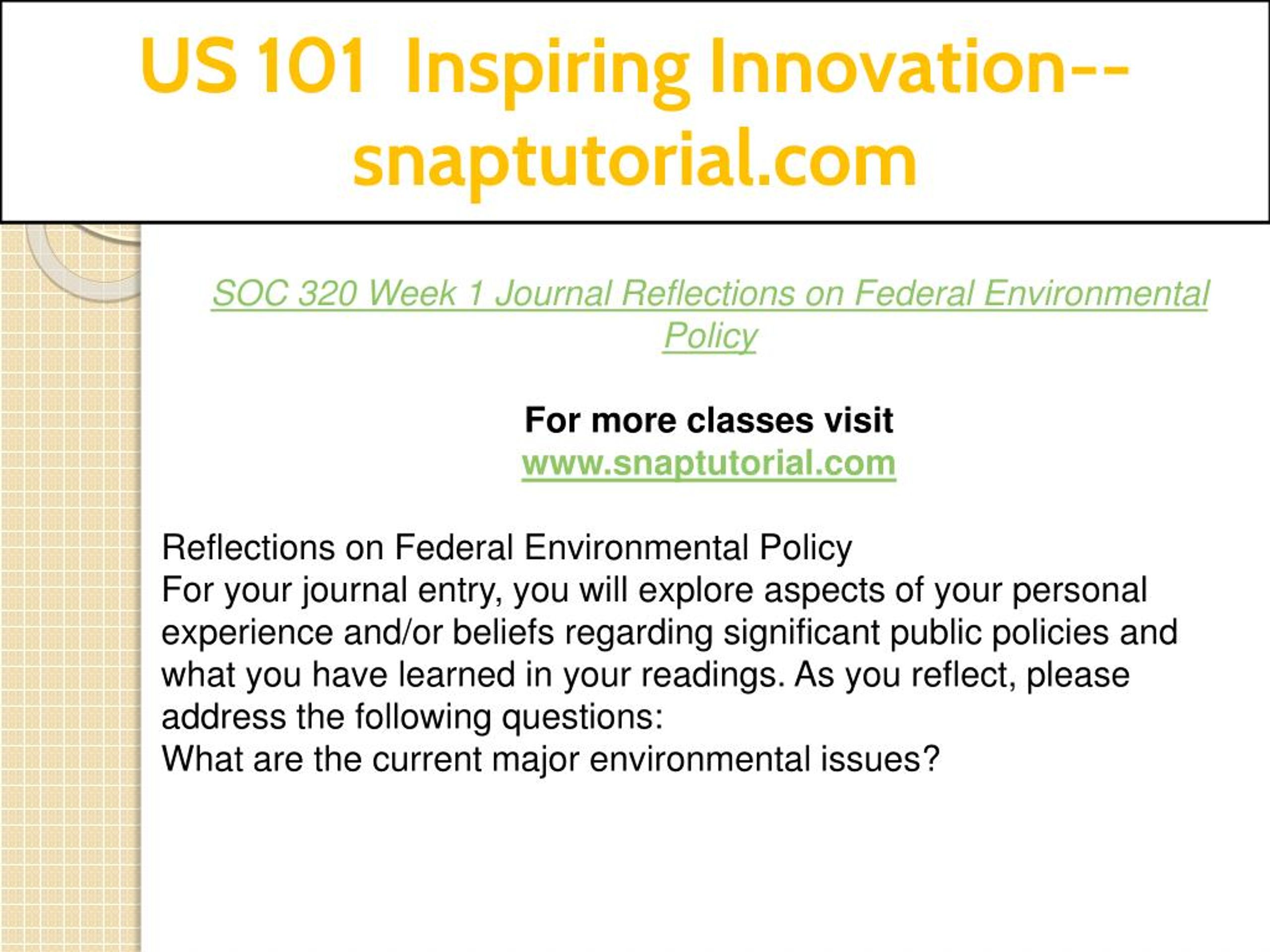 US 101  Inspiring Innovation--snaptutorial.com

SOC 320 Week 1 Journal Reflections on Federal Environmental Policy

For more classes visit
www.snaptutorial.com

Reflections on Federal Environmental Policy
For your journal entry, you will explore aspects of your personal experience and/or beliefs regarding significant public policies and what you have learned in your readings. As you reflect, please address the following questions:
What are the current major environmental issues?